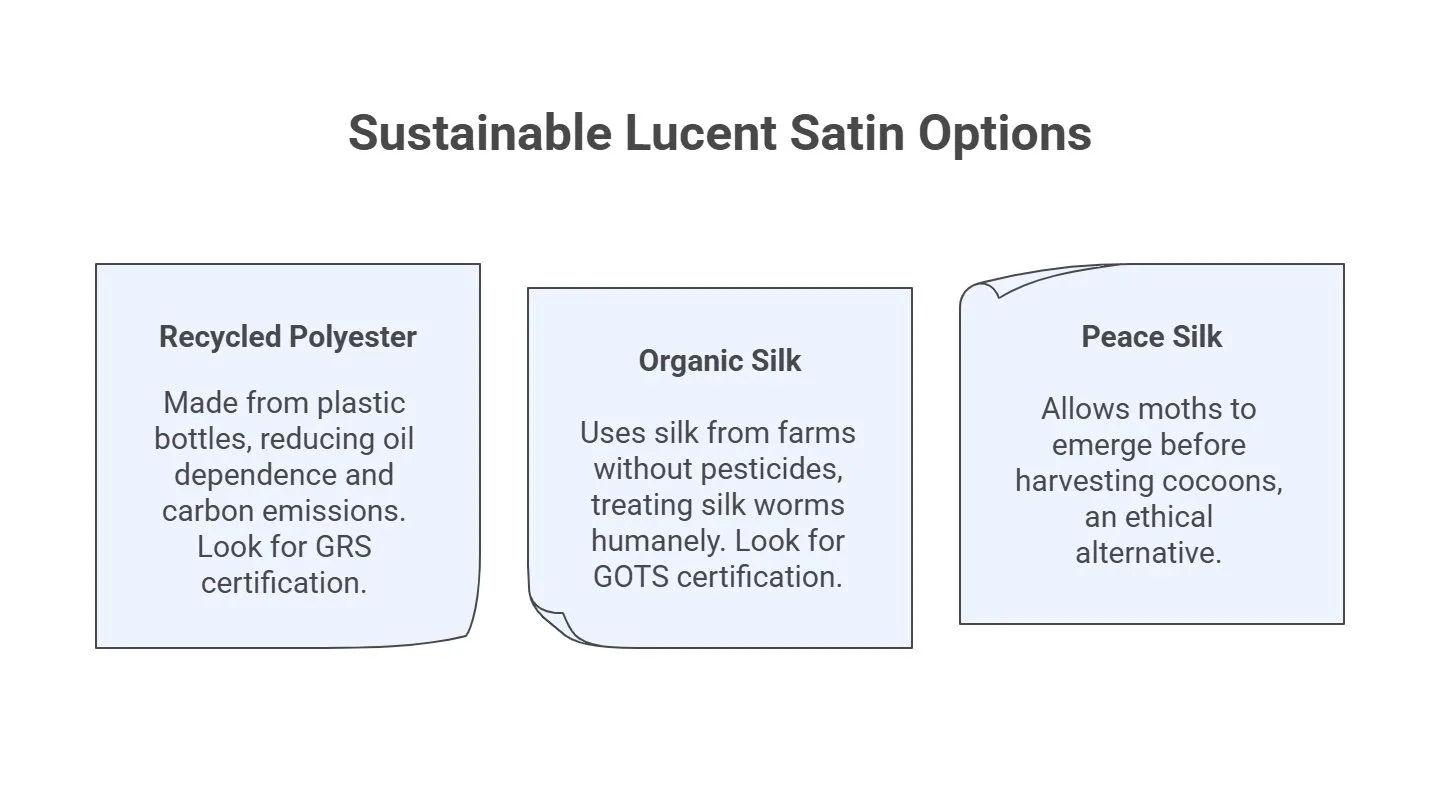 Sustainable Lucent Satin Options

Recycled Polyester

Made from plastic bottles, reducing oil dependence and carbon emissions. Look for GRS certification.

Organic Silk

Uses silk from farms without pesticides, treating silk worms humanely. Look for GOTS certification.

Peace Silk

Allows moths to emerge before harvesting cocoons, an ethical alternative.